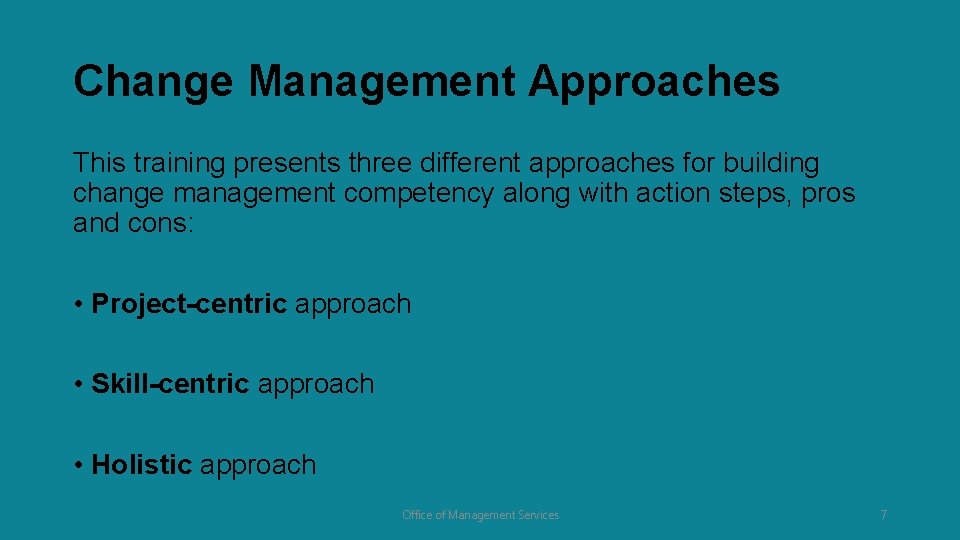 Change Management Approaches

This training presents three different approaches for building change management competency along with action steps, pros and cons:

• Project-centric approach

• Skill-centric approach

• Holistic approach

Office of Management Services

7